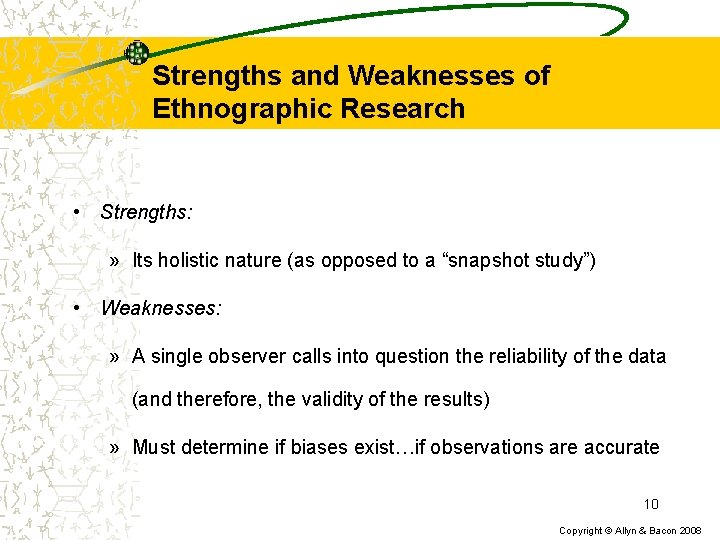 Strengths and Weaknesses of Ethnographic Research

• Strengths:

» Its holistic nature (as opposed to a “snapshot study”)

• Weaknesses:

» A single observer calls into question the reliability of the data (and therefore, the validity of the results)

» Must determine if biases exist…if observations are accurate

10

Copyright © Allyn & Bacon 2008